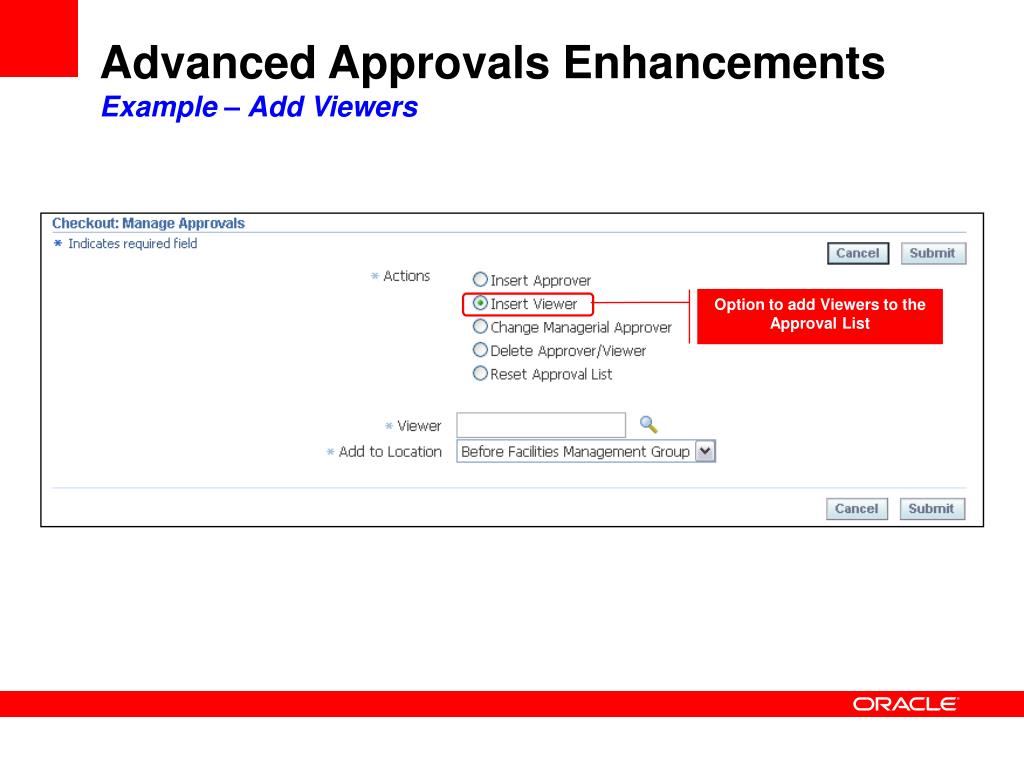 Advanced Approvals Enhancements
Example – Add Viewers

Checkout: Manage Approvals
* Indicates required field

Cancel Submit

* Actions
Insert Approver
Insert Viewer
Change Managerial Approver
Delete Approver/Viewer
Reset Approval List

Option to add Viewers to the Approval List

* Viewer
* Add to Location Before Facilities Management Group

Cancel Submit

ORACLE